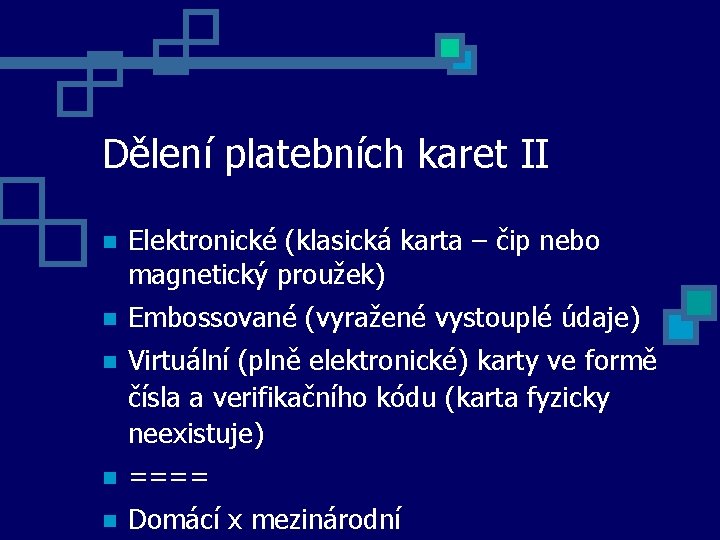 Dělení platebních karet II

- Elektronické (klasická karta – čip nebo magnetický proužek)
- Embossované (vyražené vystouplé údaje)
- Virtuální (plně elektronické) karty ve formě čísla a verifikačního kódu (karta fyzicky neexistuje)
- ====
- Domácí x mezinárodní